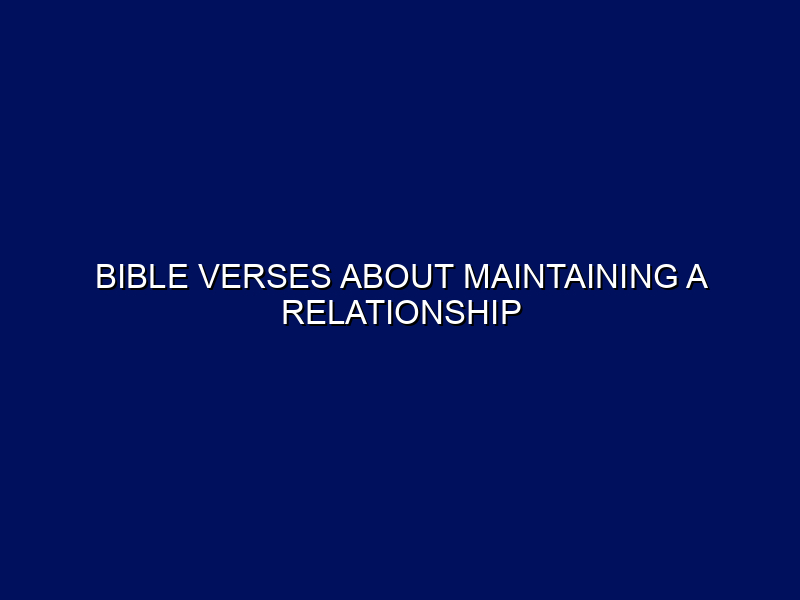 BIBLE VERSES ABOUT MAINTAINING A RELATIONSHIP